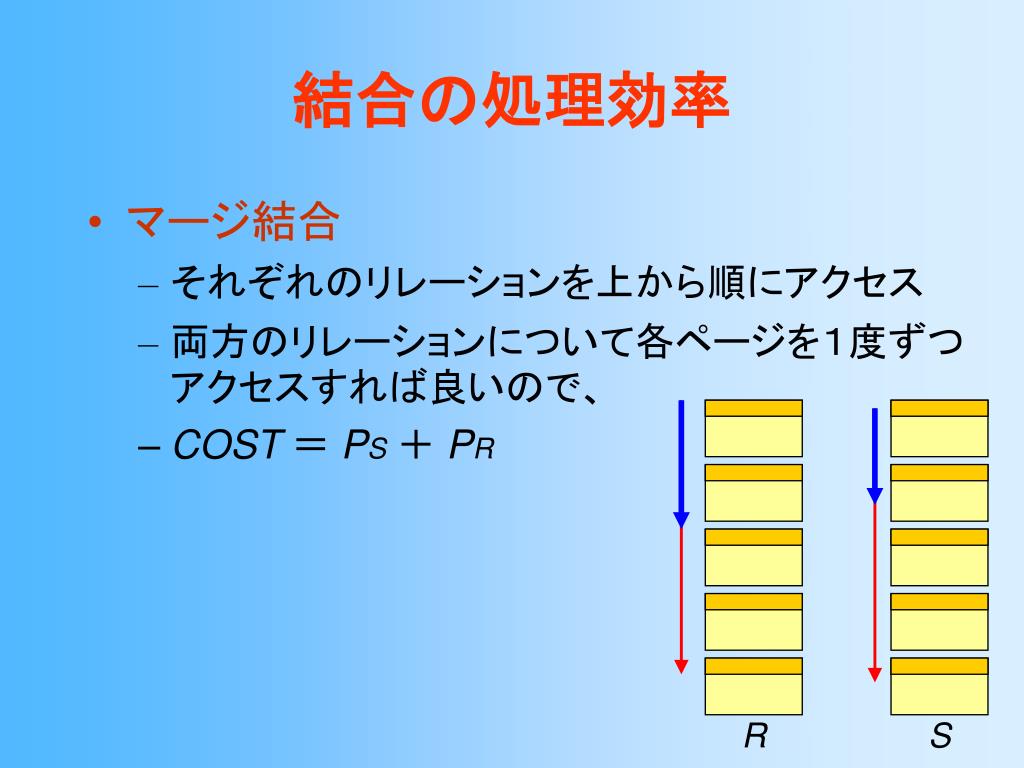 結合の処理効率

• マージ結合
 – それぞれのリレーションを上から順にアクセス
 – 両方のリレーションについて各ページを1度ずつアクセスすれば良いので、
 – $COST = P_S + P_R$

R

S